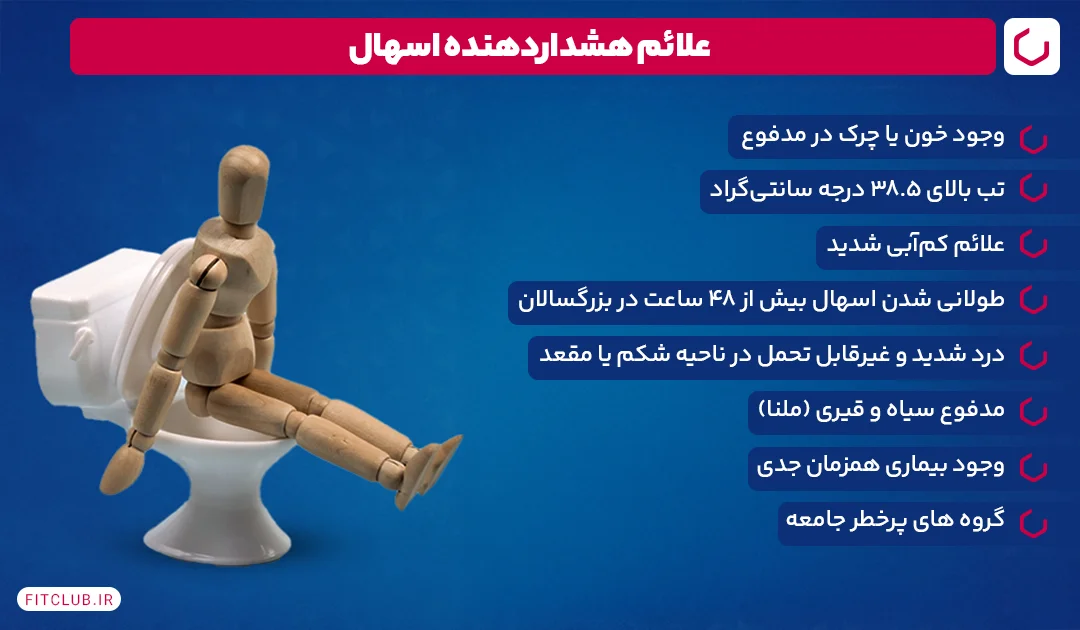 علائم هشداردهنده اسهال

وجود خون یا چرک در مدفوع

تب بالای ۳۸.۵ درجه سانتی‌گراد

علائم کم‌آبی شدید

طولانی شدن اسهال بیش از ۴۸ ساعت در بزرگسالان

درد شدید و غیرقابل تحمل در ناحیه شکم یا مقعد

مدفوع سیاه و قیری (ملنا)

وجود بیماری همزمان جدی

گروه های پرخطر جامعه

FITCLUB.IR